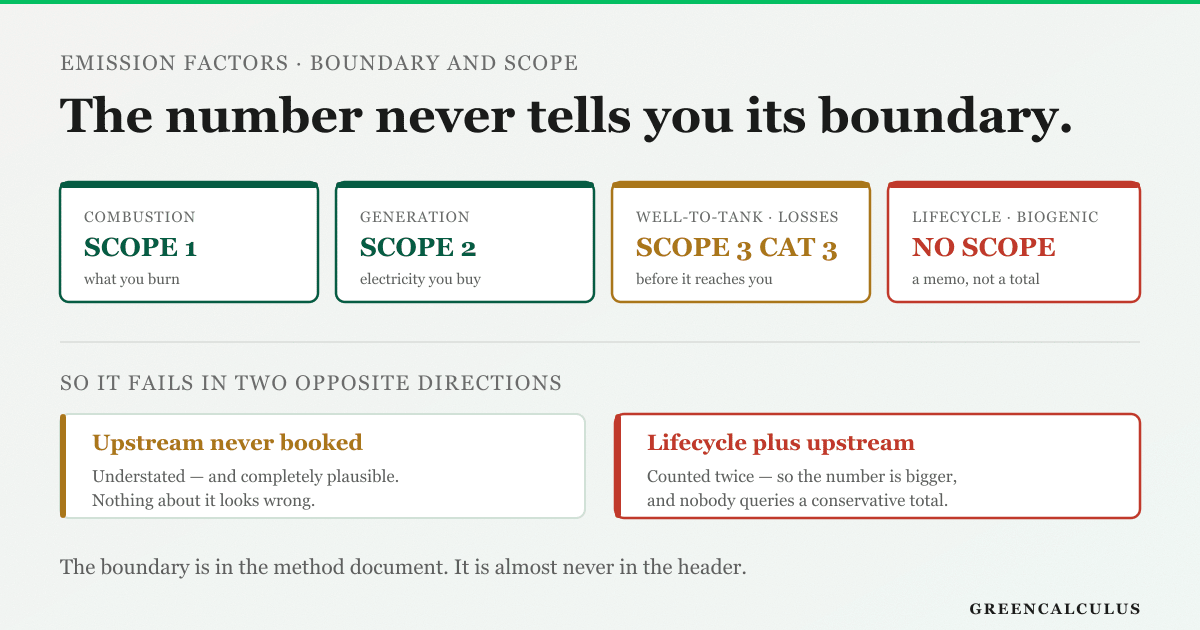 EMISSION FACTORS · BOUNDARY AND SCOPE

The number never tells you its boundary.

COMBUSTION
SCOPE 1
what you burn

GENERATION
SCOPE 2
electricity you buy

WELL-TO-TANK · LOSSES
SCOPE 3 CAT 3
before it reaches you

LIFECYCLE · BIOGENIC
NO SCOPE
a memo, not a total

SO IT FAILS IN TWO OPPOSITE DIRECTIONS

Upstream never booked
Understated — and completely plausible. Nothing about it looks wrong.

Lifecycle plus upstream
Counted twice — so the number is bigger, and nobody queries a conservative total.

The boundary is in the method document. It is almost never in the header.

GREENCALCULUS